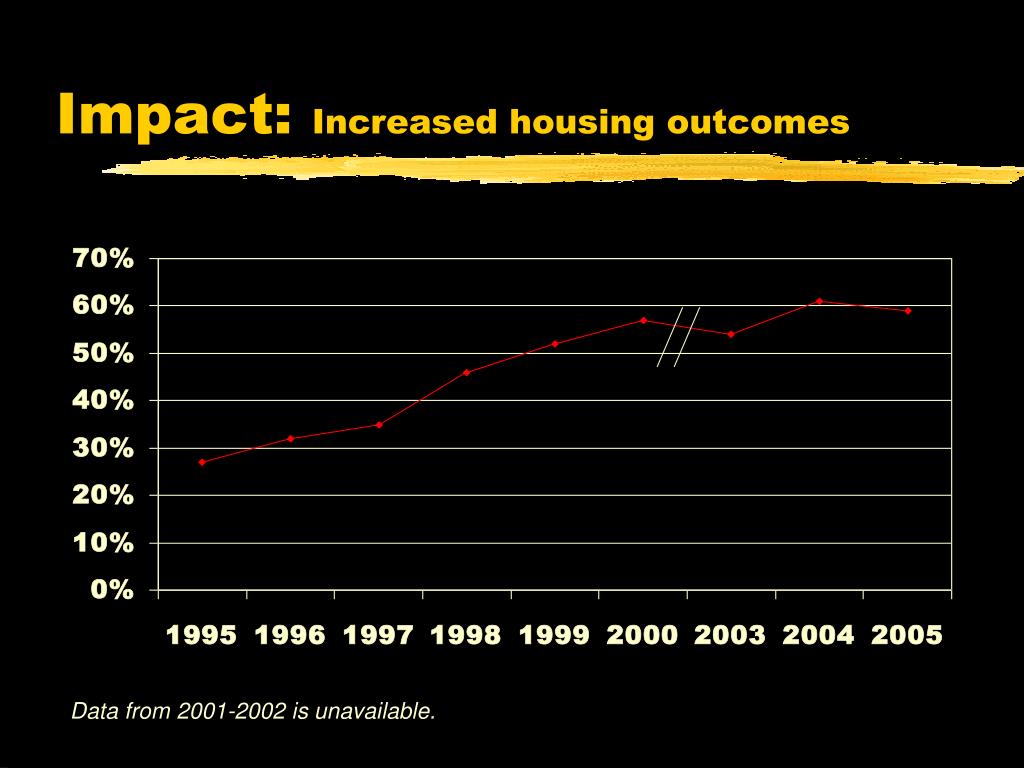 Impact: Increased housing outcomes

70%
60%
50%
40%
30%
20%
10%
0%

1995 1996 1997 1998 1999 2000 2003 2004 2005

Data from 2001-2002 is unavailable.